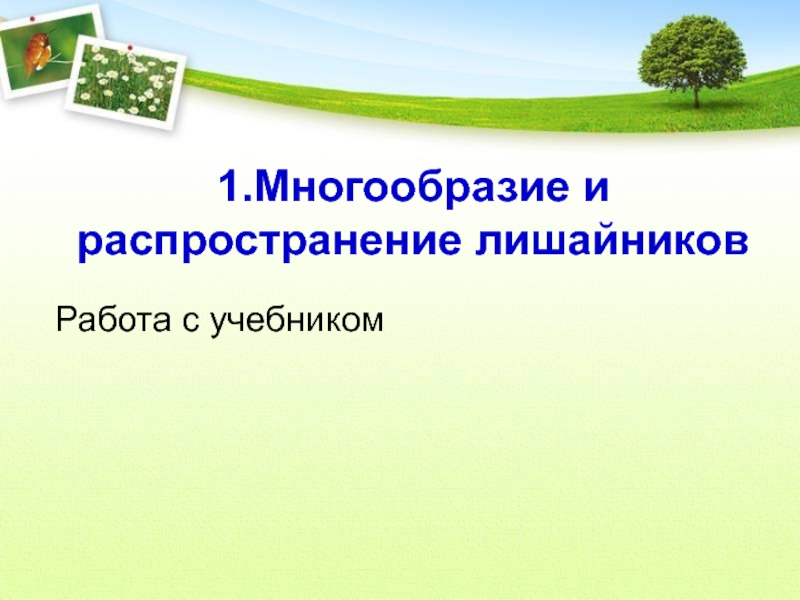 1.Многообразие и распространение лишайников

Работа с учебником